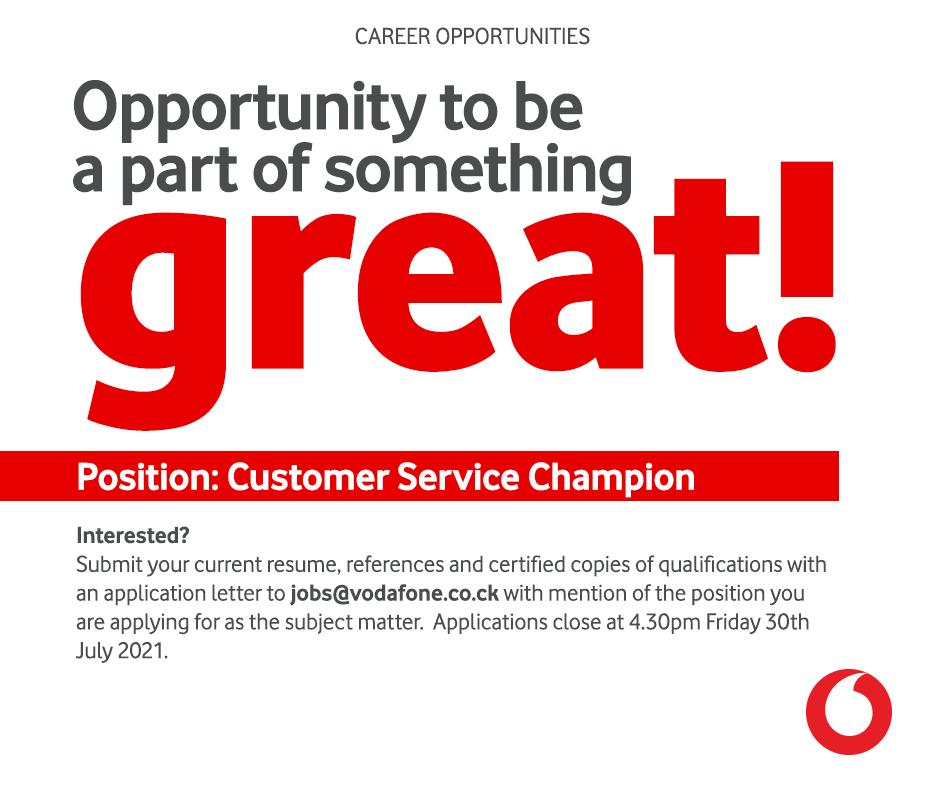 CAREER OPPORTUNITIES

Opportunity to be a part of something great!

Position: Customer Service Champion

Interested?
Submit your current resume, references and certified copies of qualifications with an application letter to jobs@vodafone.co.ck with mention of the position you are applying for as the subject matter. Applications close at 4.30pm Friday 30th July 2021.